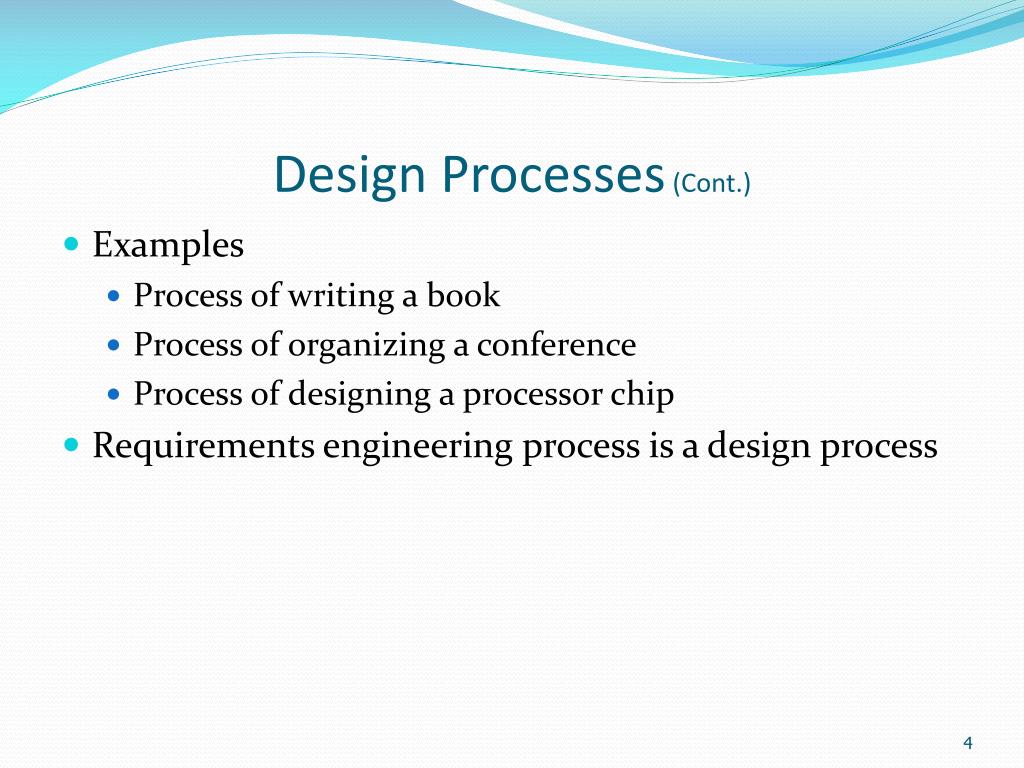 Design Processes (Cont.)

- Examples
  - Process of writing a book
  - Process of organizing a conference
  - Process of designing a processor chip
- Requirements engineering process is a design process

4